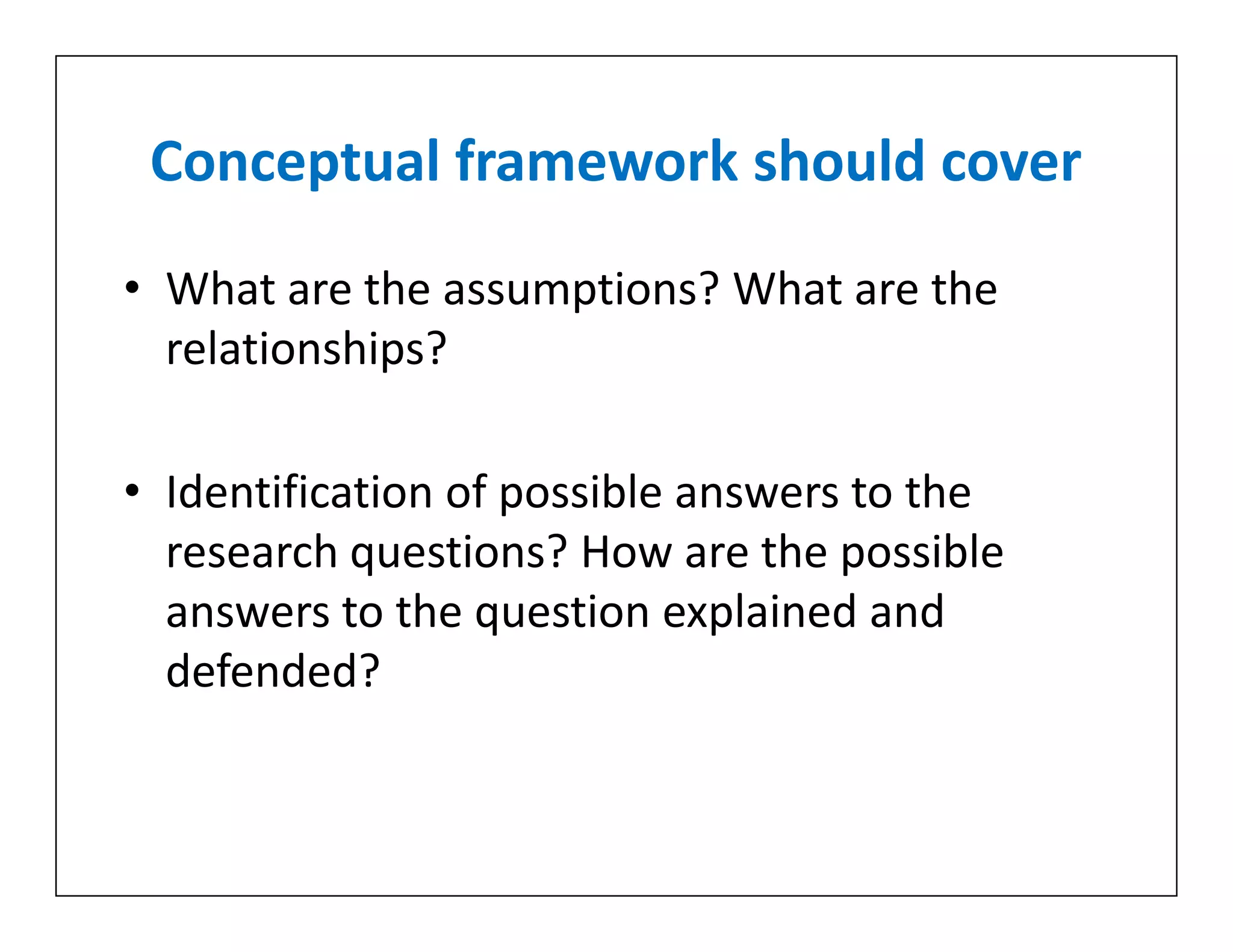 Conceptual framework should cover

• What are the assumptions? What are the relationships?

• Identification of possible answers to the research questions? How are the possible answers to the question explained and defended?